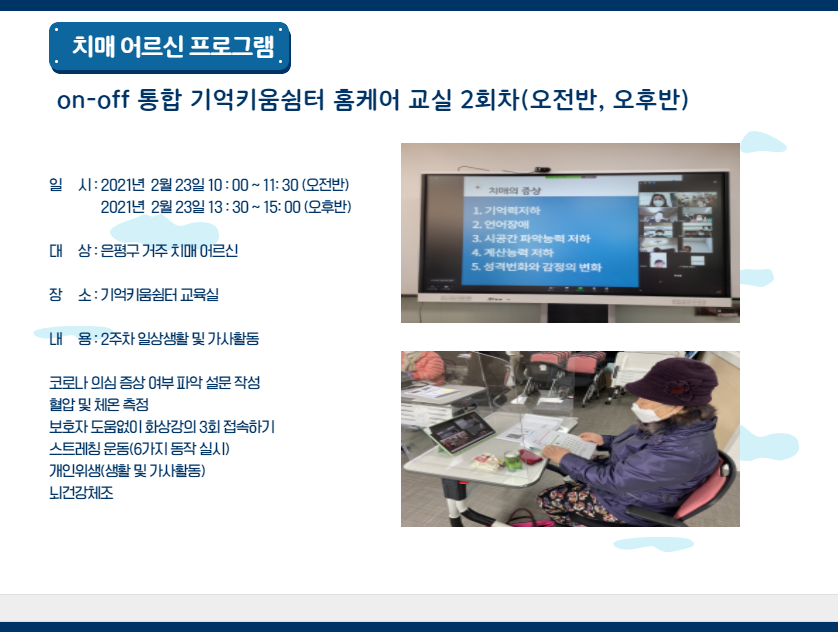 치매 어르신 프로그램

on-off 통합 기억키움쉼터 홈케어 교실 2회차(오전반, 오후반)

일 시 : 2021년 2월 23일 10 : 00 ~ 11: 30 (오전반)
2021년 2월 23일 13 : 30 ~ 15: 00 (오후반)

대 상 : 은평구 거주 치매 어르신

장 소 : 기억키움쉼터 교육실

내 용 : 2주차 일상생활 및 가사활동

코로나 의심 증상 여부 파악 설문 작성
혈압 및 체온 측정
보호자 도움없이 화상강의 3회 접속하기
스트레칭 운동(6가지 동작 실시)
개인위생(생활 및 가사활동)
뇌건강체조

치매의 증상
1. 기억력저하
2. 언어장애
3. 시공간 파악능력 저하
4. 계산능력 저하
5. 성격변화와 감정의 변화